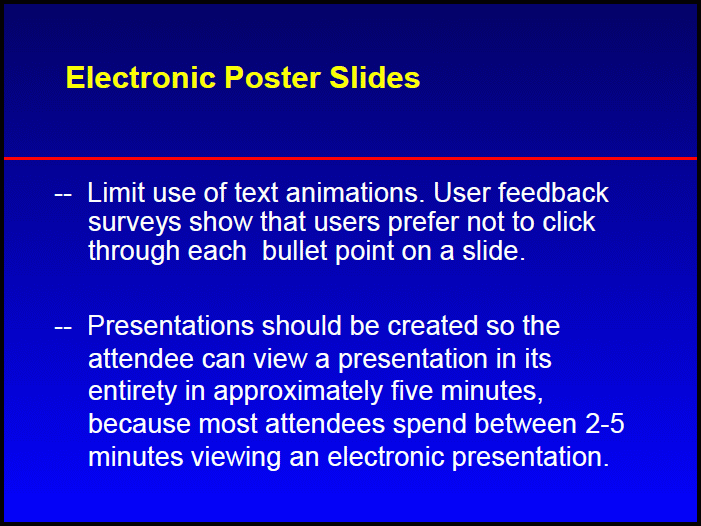 Electronic Poster Slides

-- Limit use of text animations. User feedback surveys show that users prefer not to click through each bullet point on a slide.

-- Presentations should be created so the attendee can view a presentation in its entirety in approximately five minutes, because most attendees spend between 2-5 minutes viewing an electronic presentation.